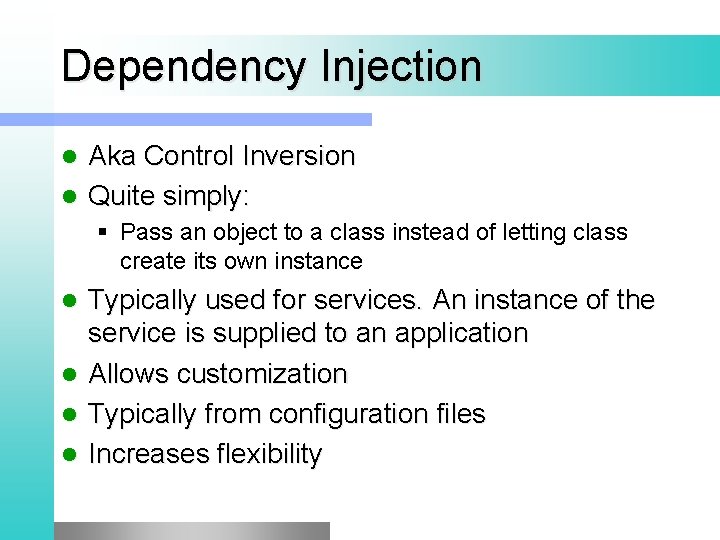 Dependency Injection

- Aka Control Inversion
- Quite simply:
  - Pass an object to a class instead of letting class create its own instance
- Typically used for services. An instance of the service is supplied to an application
- Allows customization
- Typically from configuration files
- Increases flexibility